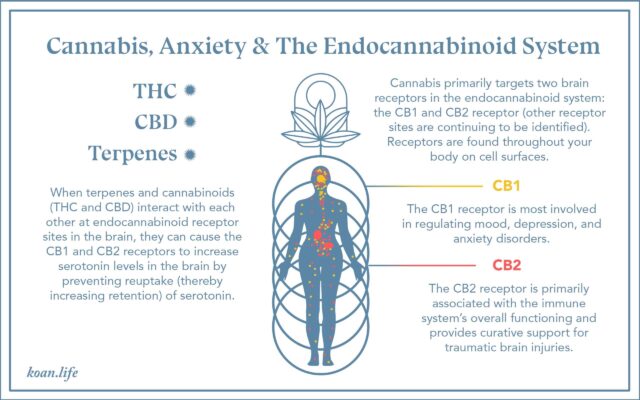 Cannabis, Anxiety & The Endocannabinoid System

THC

CBD

Terpenes

When terpenes and cannabinoids (THC and CBD) interact with each other at endocannabinoid receptor sites in the brain, they can cause the CB1 and CB2 receptors to increase serotonin levels in the brain by preventing reuptake (thereby increasing retention) of serotonin.

Cannabis primarily targets two brain receptors in the endocannabinoid system: the CB1 and CB2 receptor (other receptor sites are continuing to be identified). Receptors are found throughout your body on cell surfaces.

CB1

The CB1 receptor is most involved in regulating mood, depression, and anxiety disorders.

CB2

The CB2 receptor is primarily associated with the immune system's overall functioning and provides curative support for traumatic brain injuries.

koan.life